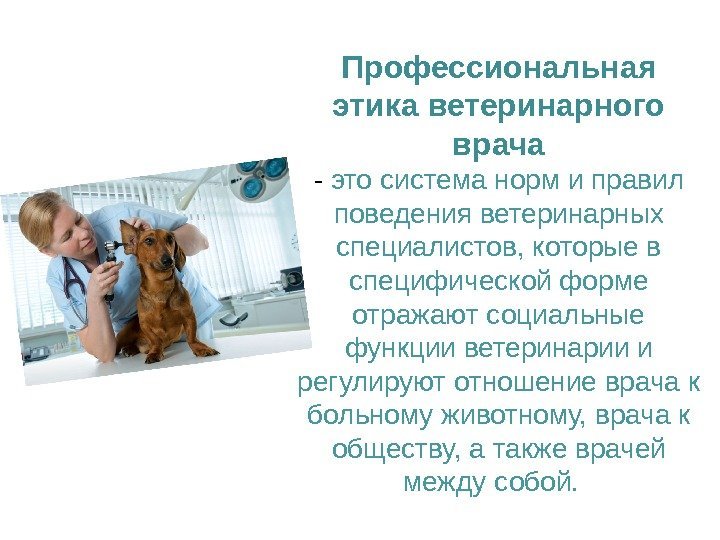 Профессиональная этика ветеринарного врача

- это система норм и правил поведения ветеринарных специалистов, которые в специфической форме отражают социальные функции ветеринарии и регулируют отношение врача к больному животному, врача к обществу, а также врачей между собой.